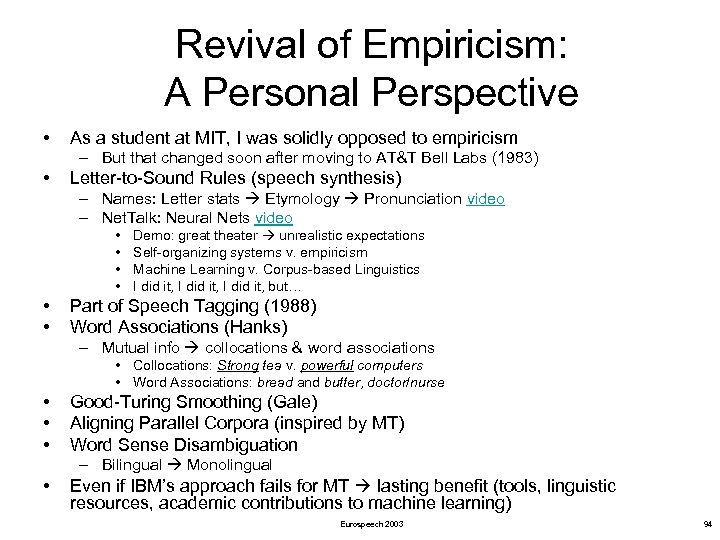 Revival of Empiricism:
A Personal Perspective

• As a student at MIT, I was solidly opposed to empiricism
  – But that changed soon after moving to AT&T Bell Labs (1983)
• Letter-to-Sound Rules (speech synthesis)
  – Names: Letter stats → Etymology → Pronunciation video
  – NetTalk: Neural Nets video
    • Demo: great theater → unrealistic expectations
    • Self-organizing systems v. empiricism
    • Machine Learning v. Corpus-based Linguistics
    • I did it, I did it, I did it, but…
• Part of Speech Tagging (1988)
• Word Associations (Hanks)
  – Mutual info → collocations & word associations
    • Collocations: Strong tea v. powerful computers
    • Word Associations: bread and butter, doctor/nurse
• Good-Turing Smoothing (Gale)
• Aligning Parallel Corpora (inspired by MT)
• Word Sense Disambiguation
  – Bilingual → Monolingual
• Even if IBM's approach fails for MT → lasting benefit (tools, linguistic resources, academic contributions to machine learning)

Eurospeech 2003

94